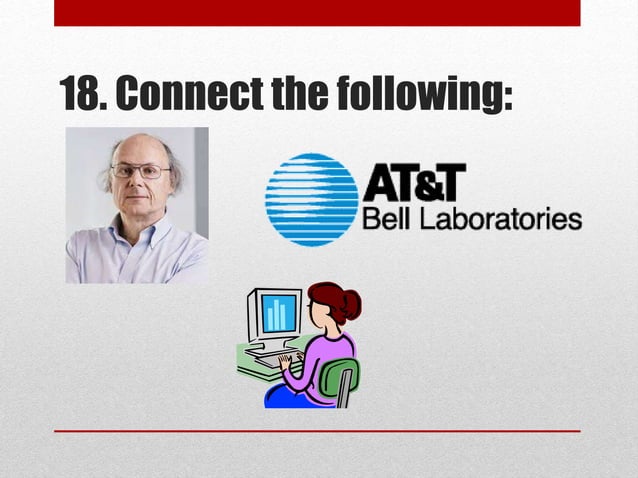 18. Connect the following:

AT&T
Bell Laboratories